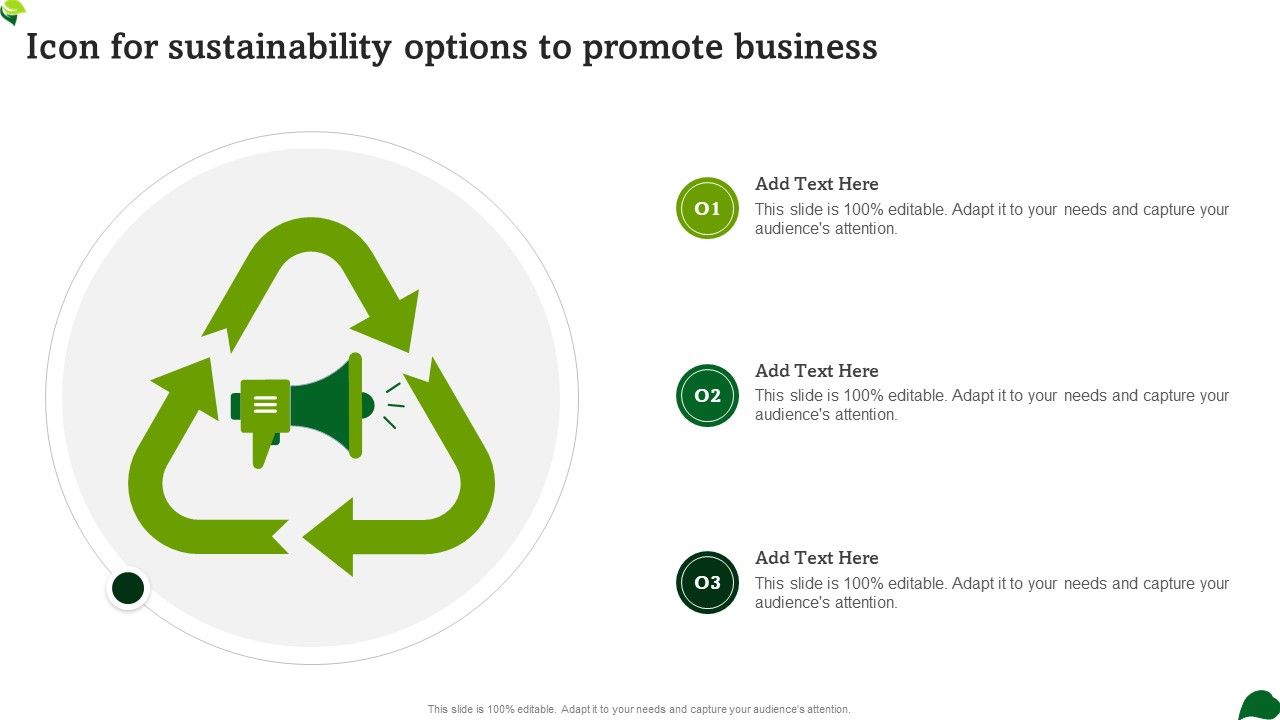 Icon for sustainability options to promote business

01
Add Text Here
This slide is 100% editable. Adapt it to your needs and capture your audience's attention.

02
Add Text Here
This slide is 100% editable. Adapt it to your needs and capture your audience's attention.

03
Add Text Here
This slide is 100% editable. Adapt it to your needs and capture your audience's attention.

This slide is 100% editable. Adapt it to your needs and capture your audience's attention.